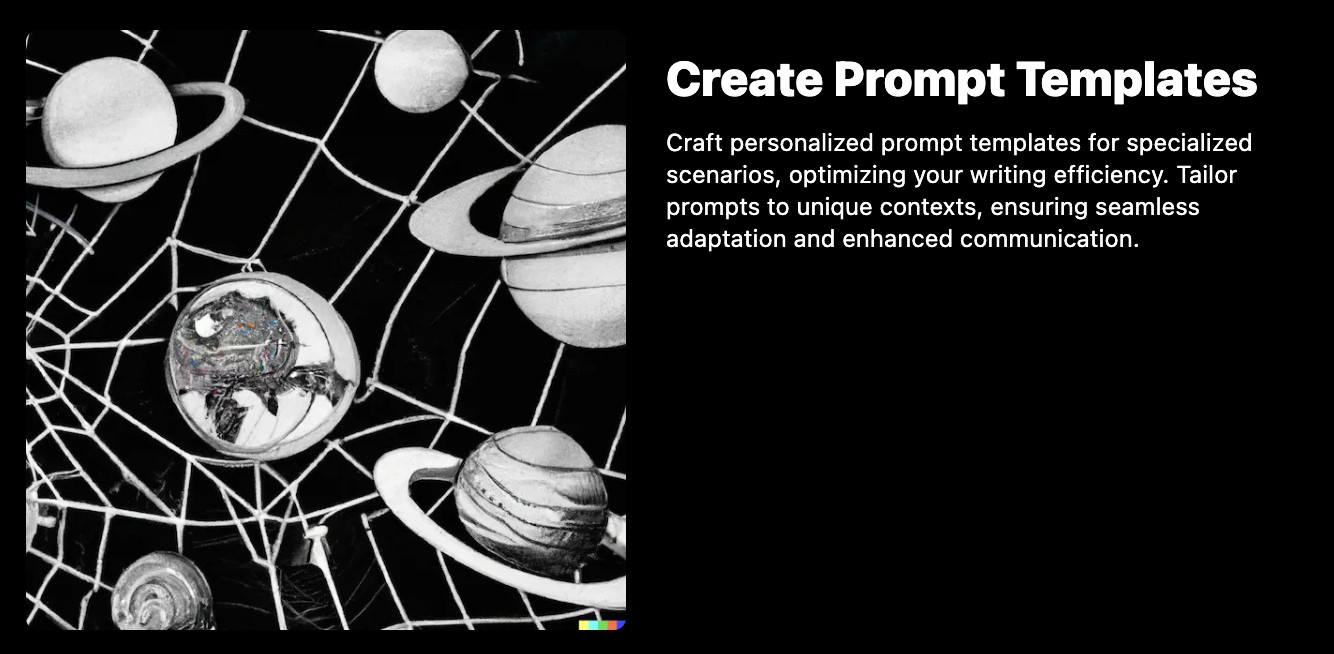 Create Prompt Templates

Craft personalized prompt templates for specialized scenarios, optimizing your writing efficiency. Tailor prompts to unique contexts, ensuring seamless adaptation and enhanced communication.